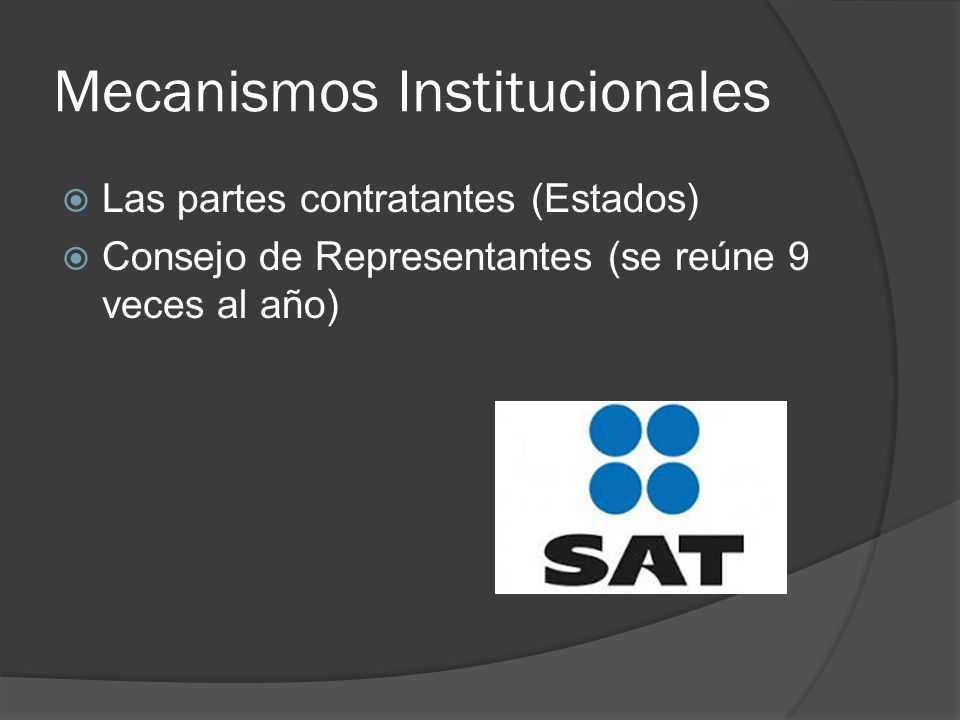 Mecanismos Institucionales

Las partes contratantes (Estados)

Consejo de Representantes (se reúne 9 veces al año)

SAT